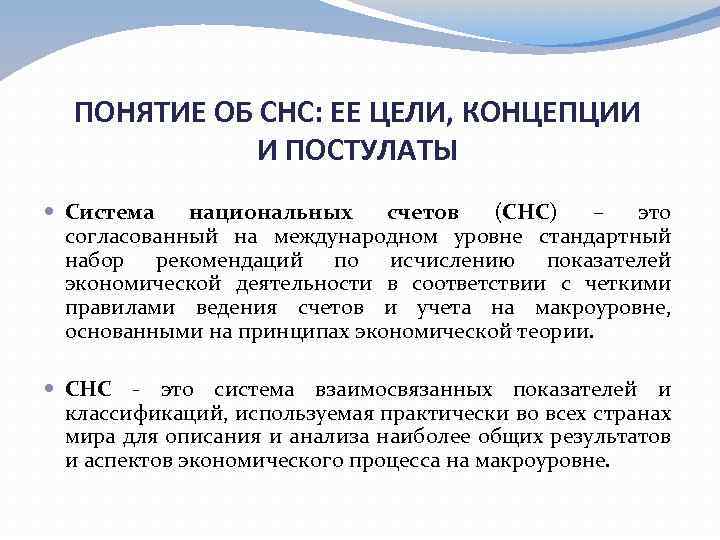 ПОНЯТИЕ ОБ СНС: ЕЕ ЦЕЛИ, КОНЦЕПЦИИ И ПОСТУЛАТЫ

• Система национальных счетов (СНС) – это согласованный на международном уровне стандартный набор рекомендаций по исчислению показателей экономической деятельности в соответствии с четкими правилами ведения счетов и учета на макроуровне, основанными на принципах экономической теории.

• СНС - это система взаимосвязанных показателей и классификаций, используемая практически во всех странах мира для описания и анализа наиболее общих результатов и аспектов экономического процесса на макроуровне.